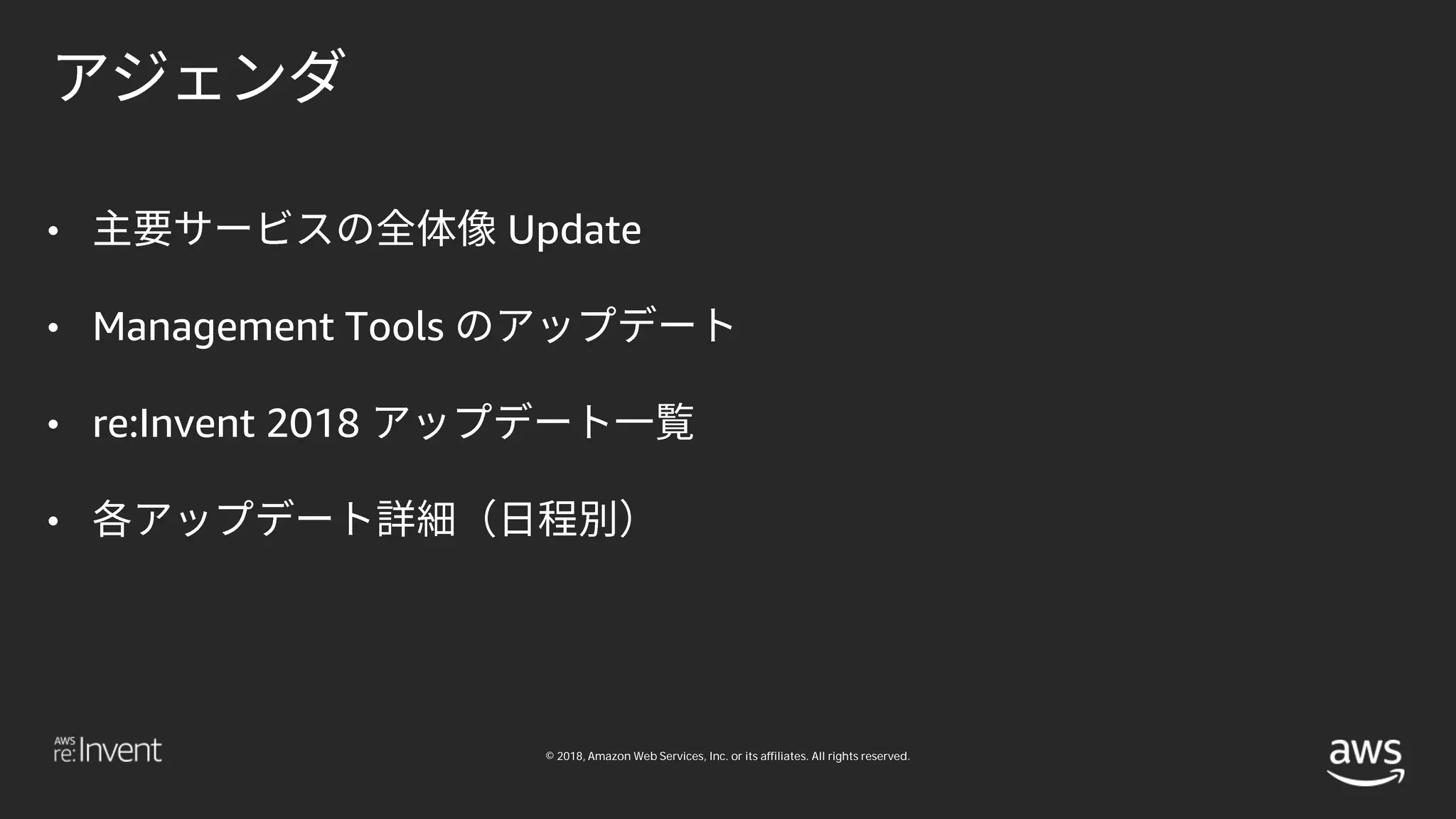 アジェンダ

• 主要サービスの全体像 Update

• Management Tools のアップデート

• re:Invent 2018 アップデート一覧

• 各アップデート詳細（日程別）

AWS re:Invent

© 2018, Amazon Web Services, Inc. or its affiliates. All rights reserved.

aws